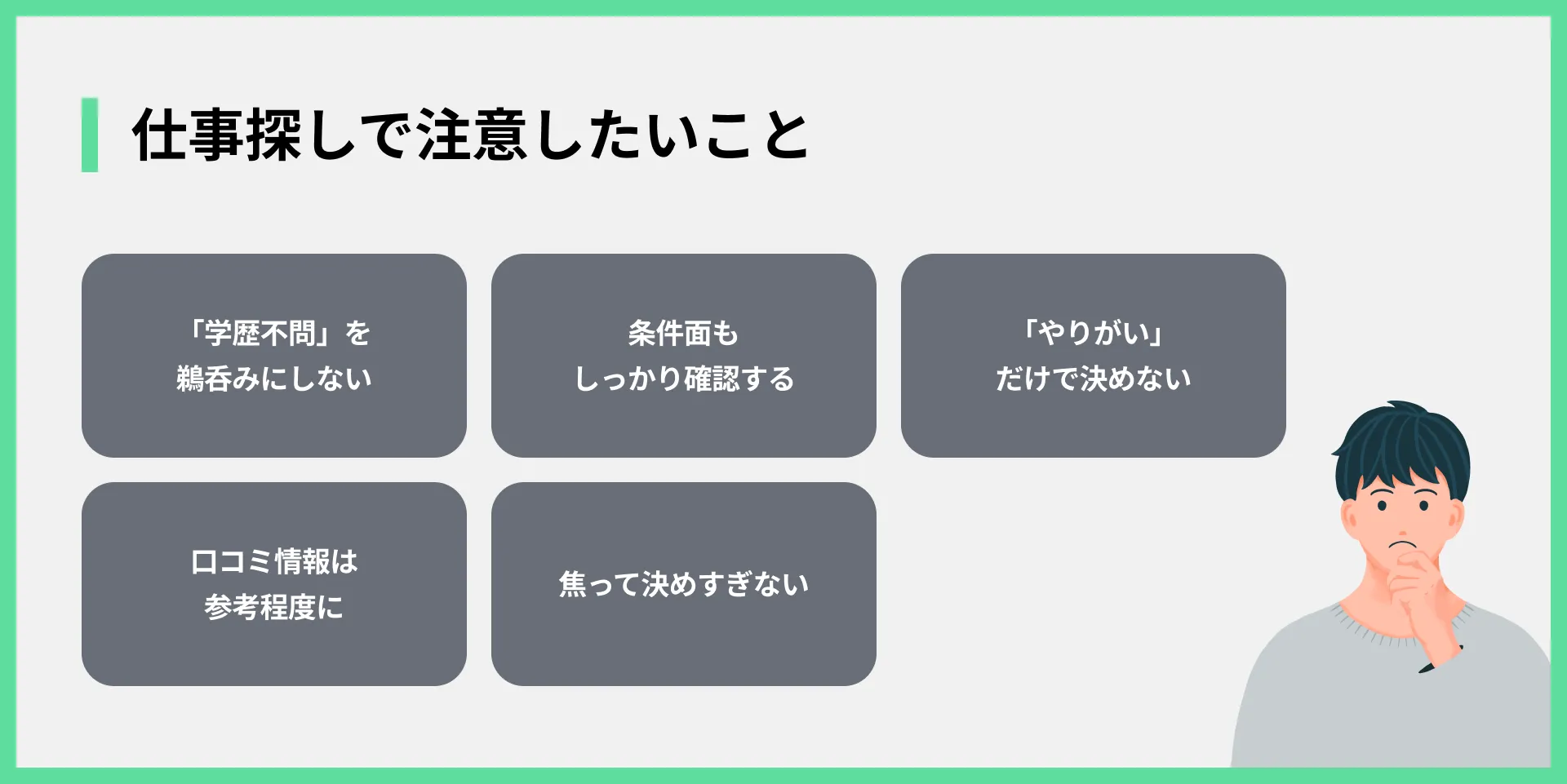 仕事探しで注意したいこと

「学歴不問」を
鵜呑みにしない

条件面も
しっかり確認する

「やりがい」
だけで決めない

口コミ情報は
参考程度に

焦って決めすぎない